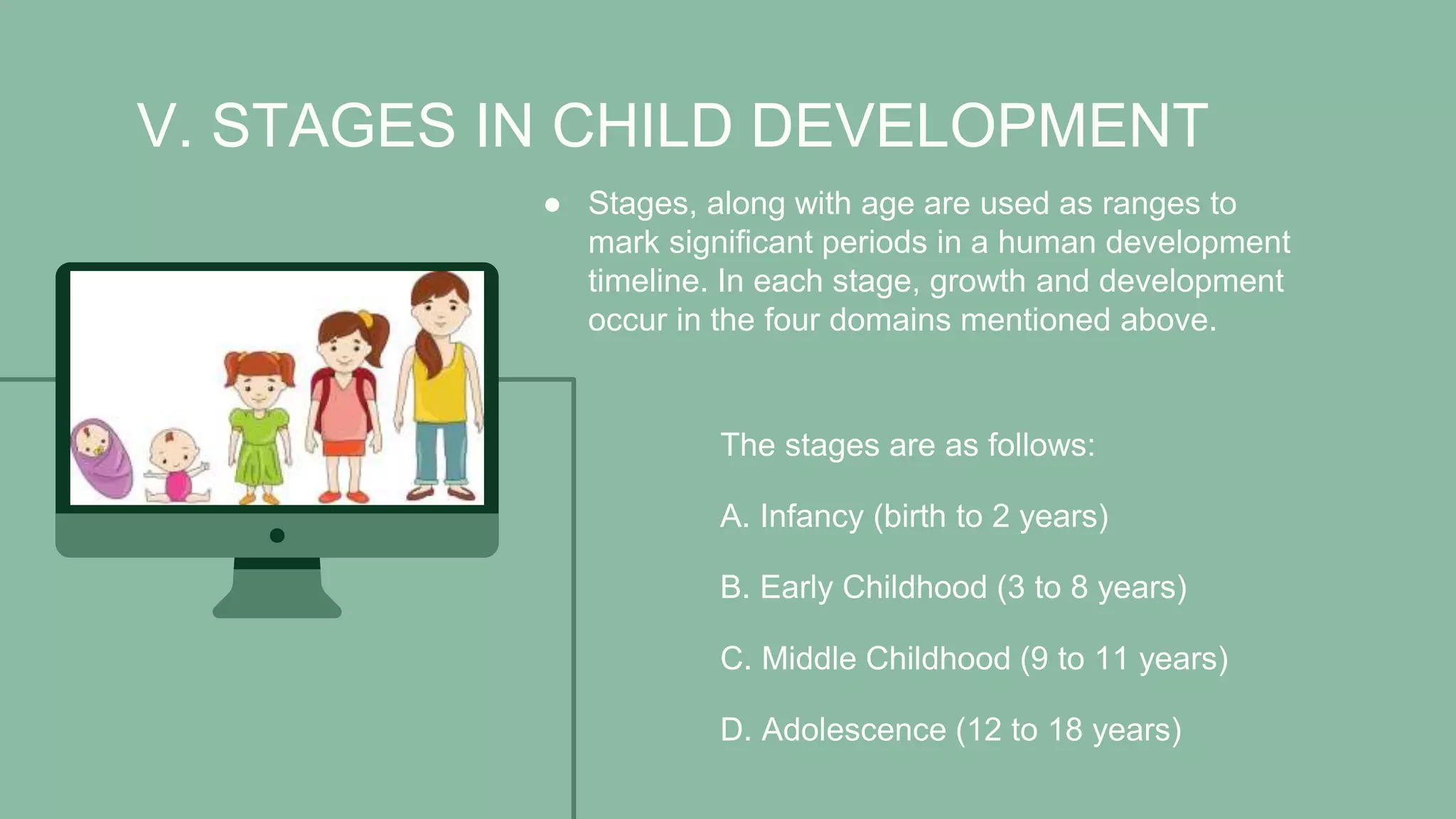 V. STAGES IN CHILD DEVELOPMENT

● Stages, along with age are used as ranges to mark significant periods in a human development timeline. In each stage, growth and development occur in the four domains mentioned above.

The stages are as follows:

A. Infancy (birth to 2 years)

B. Early Childhood (3 to 8 years)

C. Middle Childhood (9 to 11 years)

D. Adolescence (12 to 18 years)